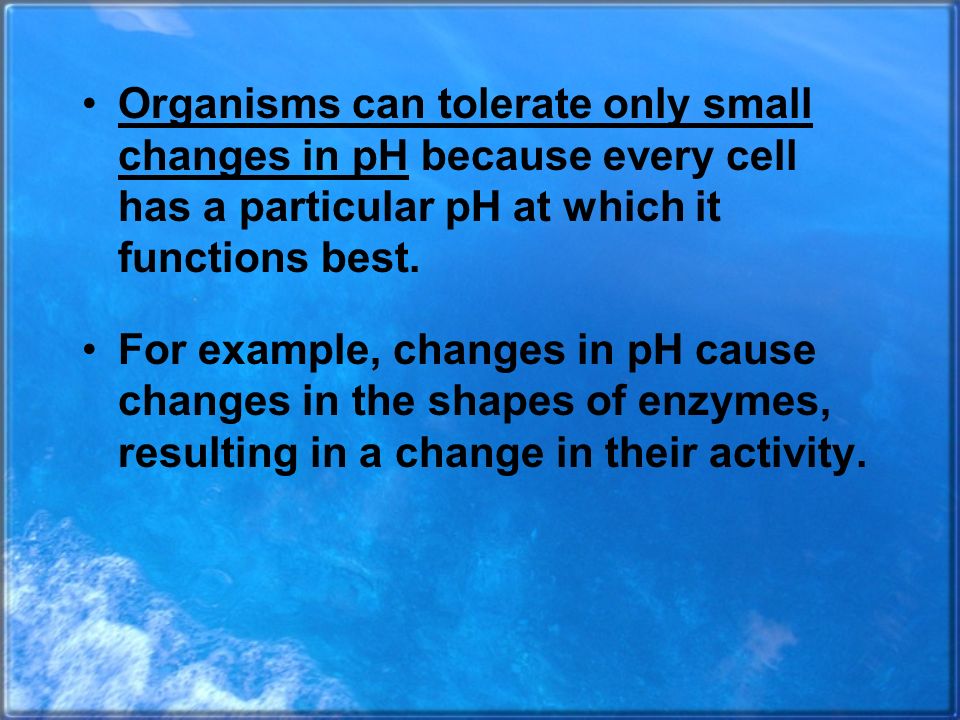 • Organisms can tolerate only small changes in pH because every cell has a particular pH at which it functions best.

• For example, changes in pH cause changes in the shapes of enzymes, resulting in a change in their activity.